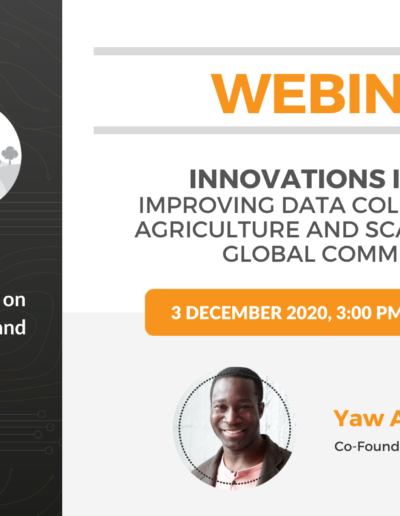 on
and

WEBIN

INNOVATIONS I
IMPROVING DATA COL
AGRICULTURE AND SCA
GLOBAL COMM

3 DECEMBER 2020, 3:00 PM

Yaw A
Co-Found